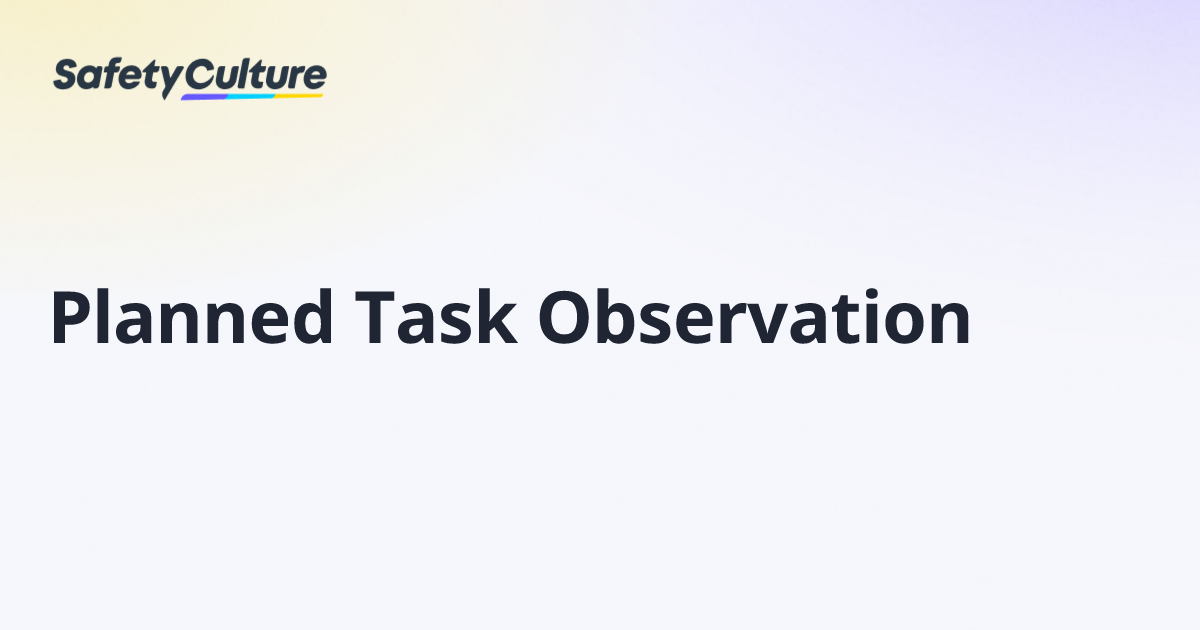 SafetyCulture

Planned Task Observation